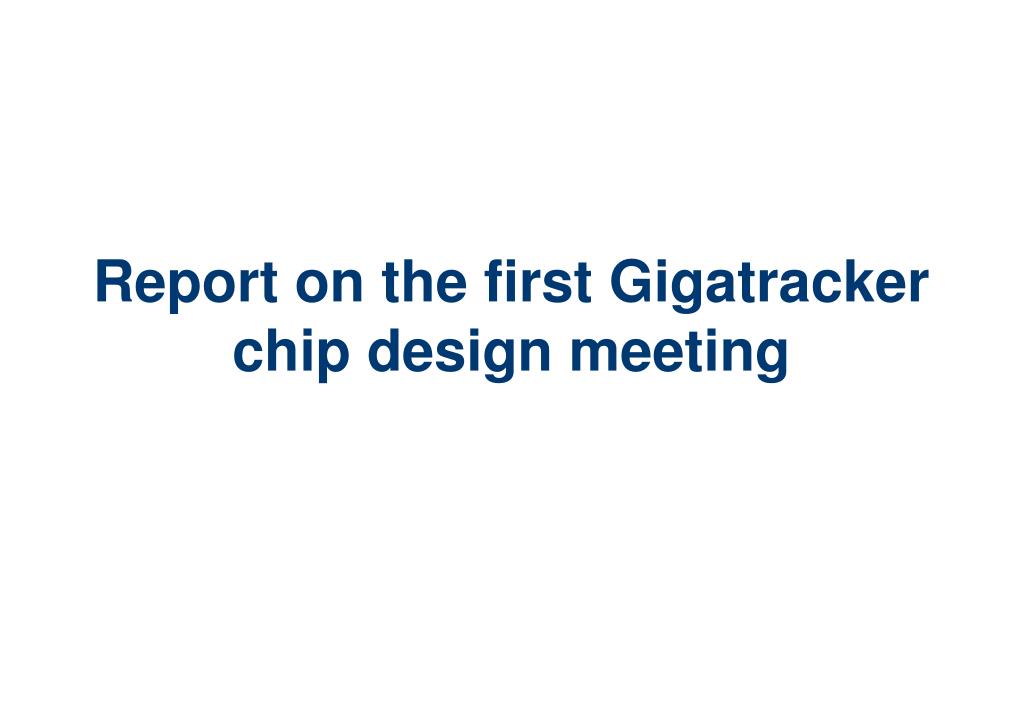 Report on the first Gigatracker chip design meeting